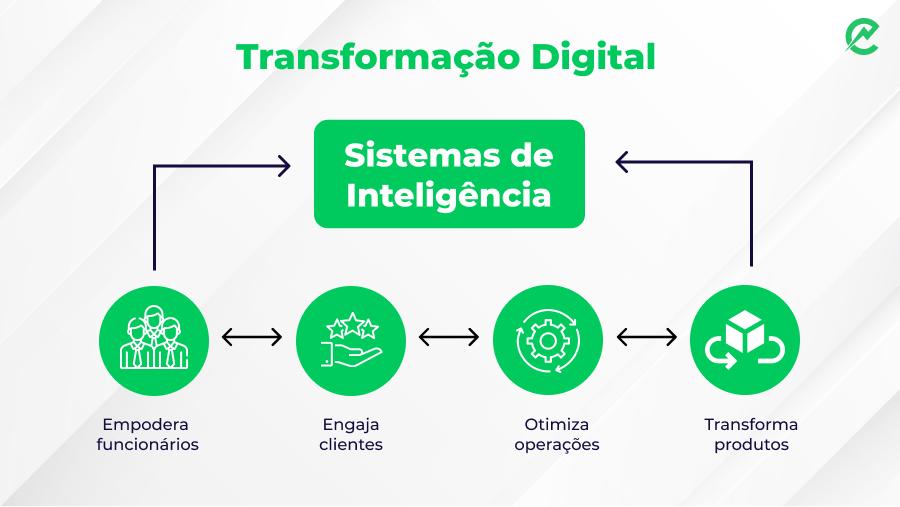 Transformação Digital

Sistemas de Inteligência

Empodera funcionários

Engaja clientes

Otimiza operações

Transforma produtos